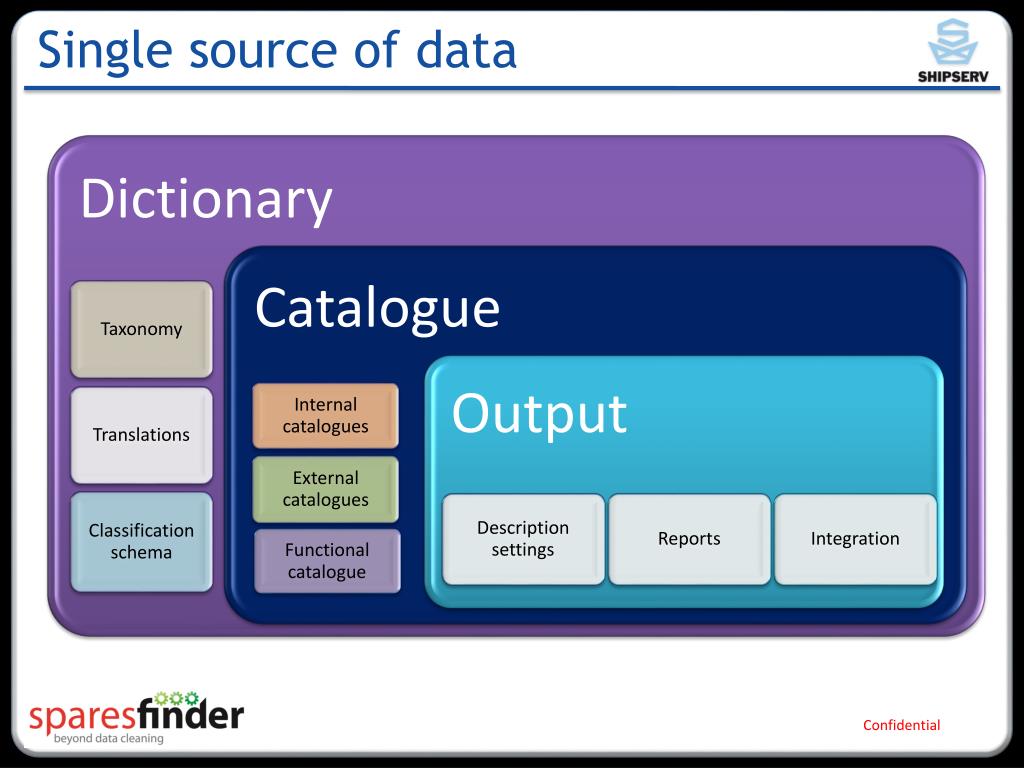 Single source of data

SHIPSERV

Dictionary

Taxonomy

Translations

Classification schema

Catalogue

Internal catalogues

External catalogues

Functional catalogue

Output

Description settings

Reports

Integration

sparesfinder
beyond data cleaning

Confidential